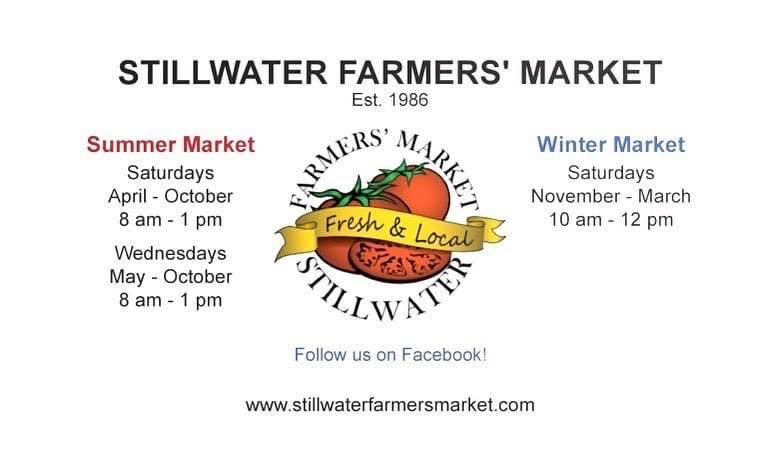 STILLWATER FARMERS' MARKET
Est. 1986

Summer Market
Saturdays
April - October
8 am - 1 pm

Wednesdays
May - October
8 am - 1 pm

FARMERS' MARKET
Fresh & Local
STILLWATER

Winter Market
Saturdays
November - March
10 am - 12 pm

Follow us on Facebook!

www.stillwaterfarmersmarket.com